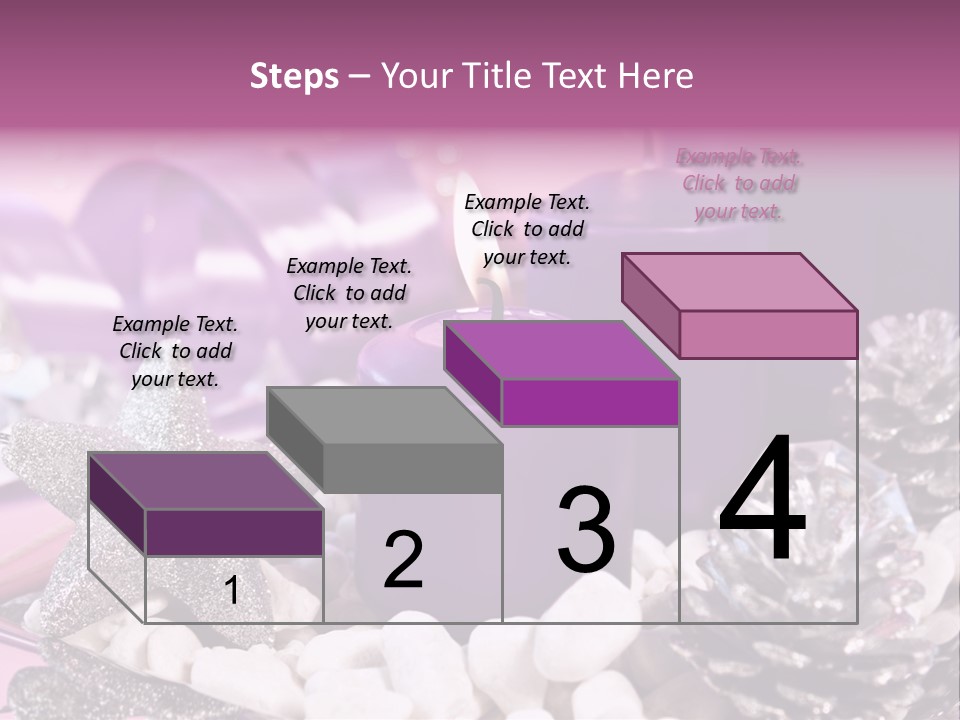 Steps – Your Title Text Here

Example Text. Click to add your text.

Example Text. Click to add your text.

Example Text. Click to add your text.

Example Text. Click to add your text.

1

2

3

4